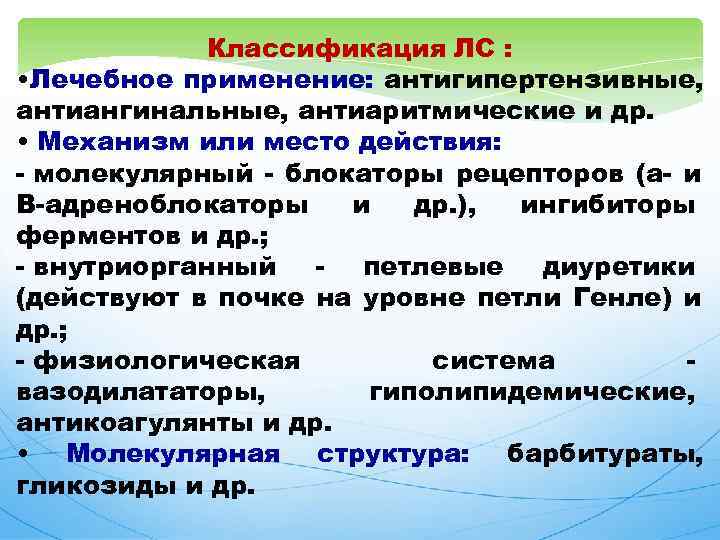 Классификация ЛС :

•Лечебное применение: антигипертензивные, антиангинальные, антиаритмические и др.

• Механизм или место действия:

- молекулярный - блокаторы рецепторов (а- и В-адреноблокаторы и др.), ингибиторы ферментов и др.;

- внутриорганный - петлевые диуретики (действуют в почке на уровне петли Генле) и др.;

- физиологическая система - вазодилататоры, гиполипидемические, антикоагулянты и др.

• Молекулярная структура: барбитураты, гликозиды и др.